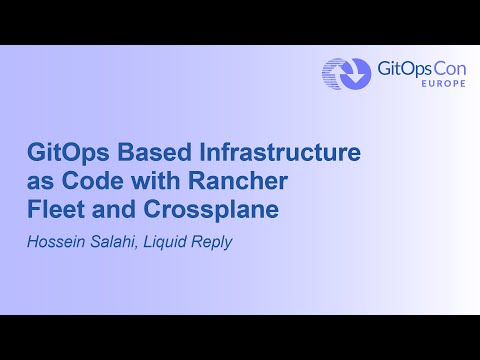 GitOpsCon
EUROPE

GitOps Based Infrastructure as Code with Rancher Fleet and Crossplane

Hossein Salahi, Liquid Reply